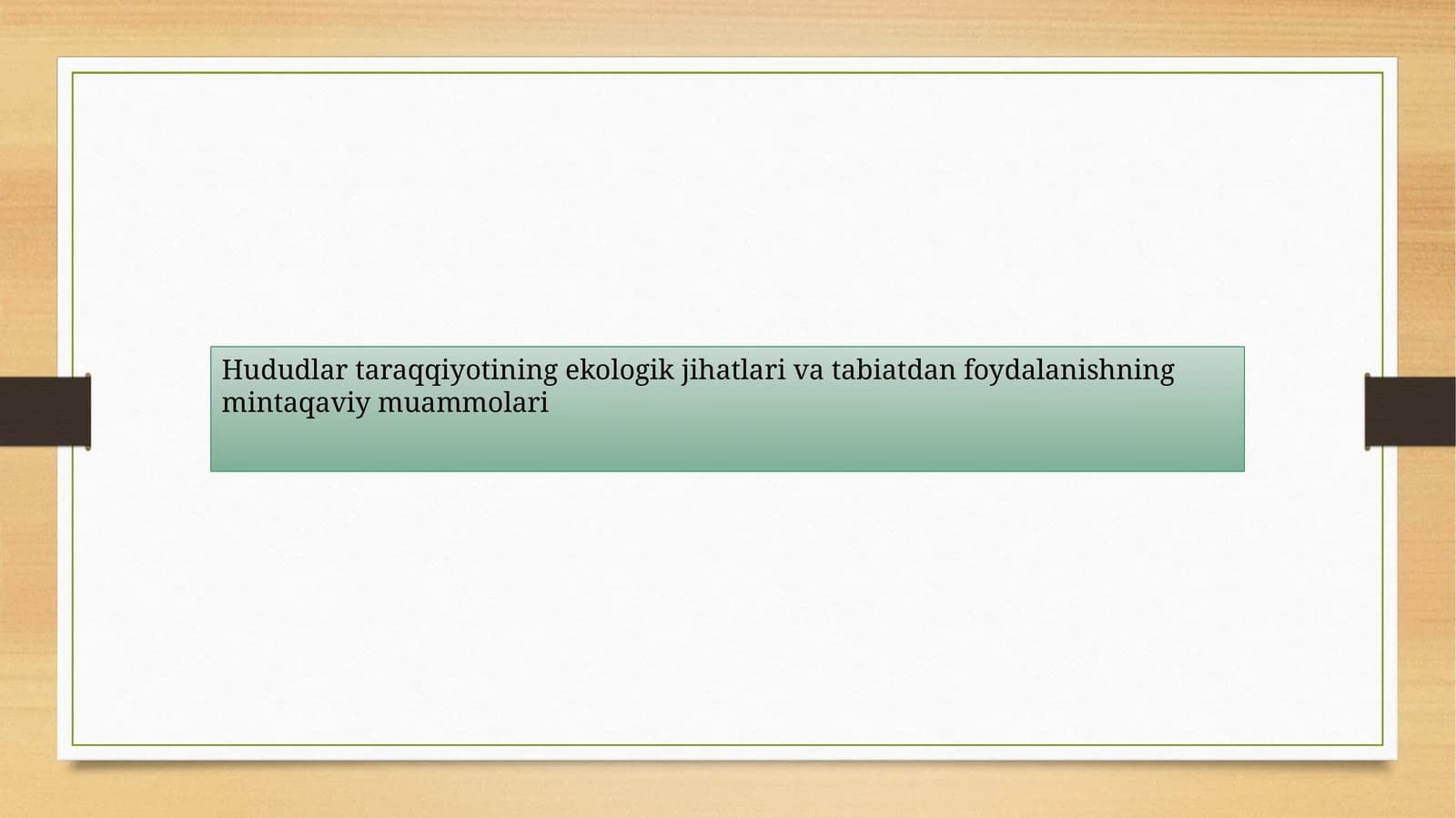 Hududlar taraqqiyotining ekologik jihatlari va tabiatdan foydalanishning mintaqaviy muammolari